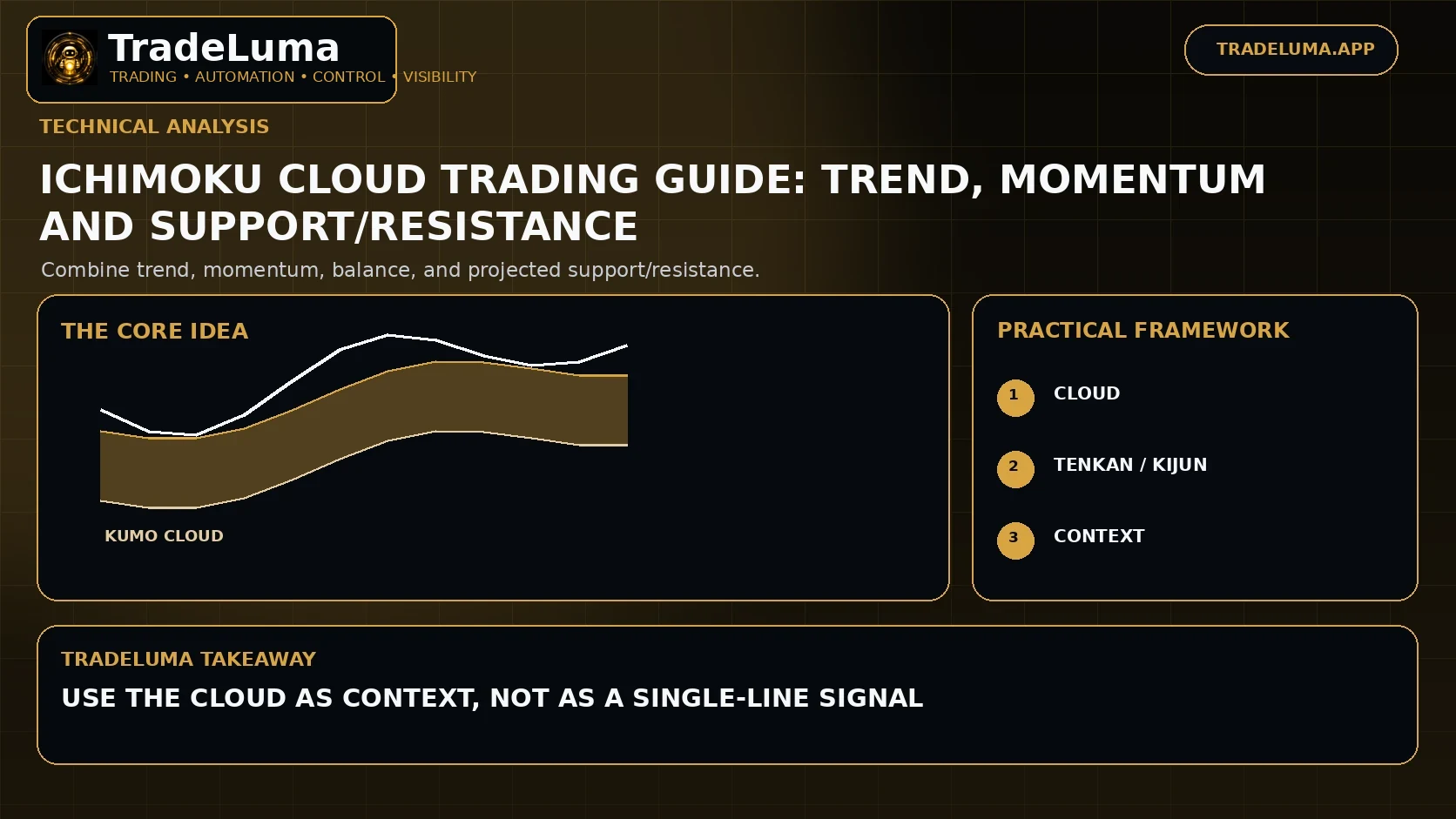 TradeLuma
TRADING • AUTOMATION • CONTROL • VISIBILITY

TRADELUMA.APP

TECHNICAL ANALYSIS

ICHIMOKU CLOUD TRADING GUIDE: TREND, MOMENTUM AND SUPPORT/RESISTANCE

Combine trend, momentum, balance, and projected support/resistance.

THE CORE IDEA

KUMO CLOUD

PRACTICAL FRAMEWORK

1 CLOUD

2 TENKAN / KIJUN

3 CONTEXT

TRADELUMA TAKEAWAY

USE THE CLOUD AS CONTEXT, NOT AS A SINGLE-LINE SIGNAL